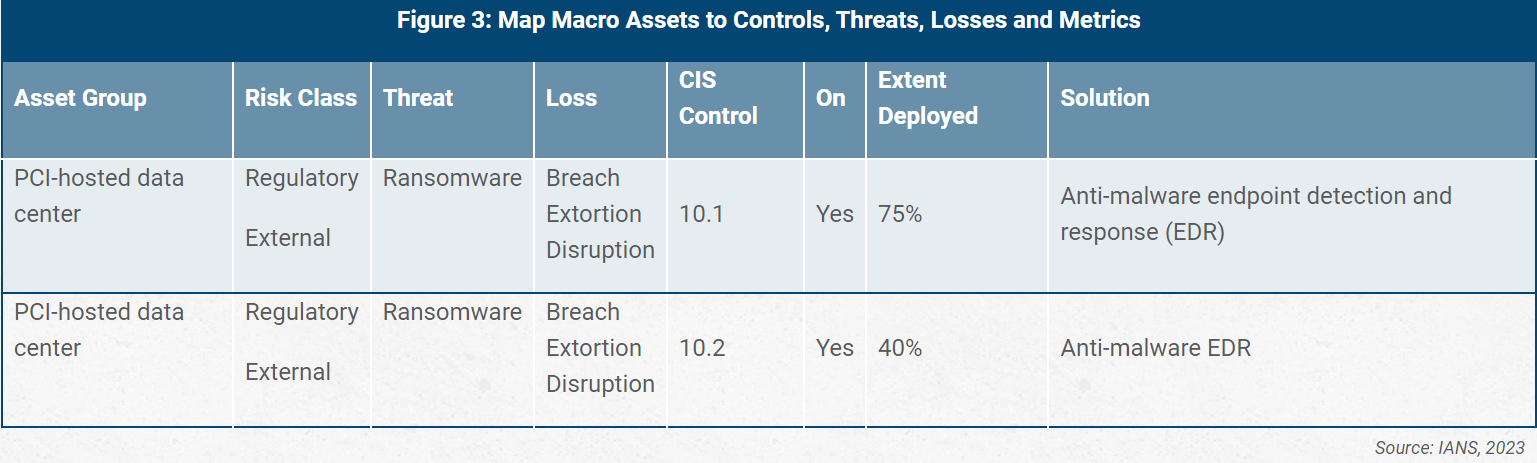 Figure 3: Map Macro Assets to Controls, Threats, Losses and Metrics

| Asset Group | Risk Class | Threat | Loss | CIS Control | On | Extent Deployed | Solution |
|---|---|---|---|---|---|---|---|
| PCI-hosted data center | Regulatory External | Ransomware | Breach Extortion Disruption | 10.1 | Yes | 75% | Anti-malware endpoint detection and response (EDR) |
| PCI-hosted data center | Regulatory External | Ransomware | Breach Extortion Disruption | 10.2 | Yes | 40% | Anti-malware EDR |

Source: IANS, 2023